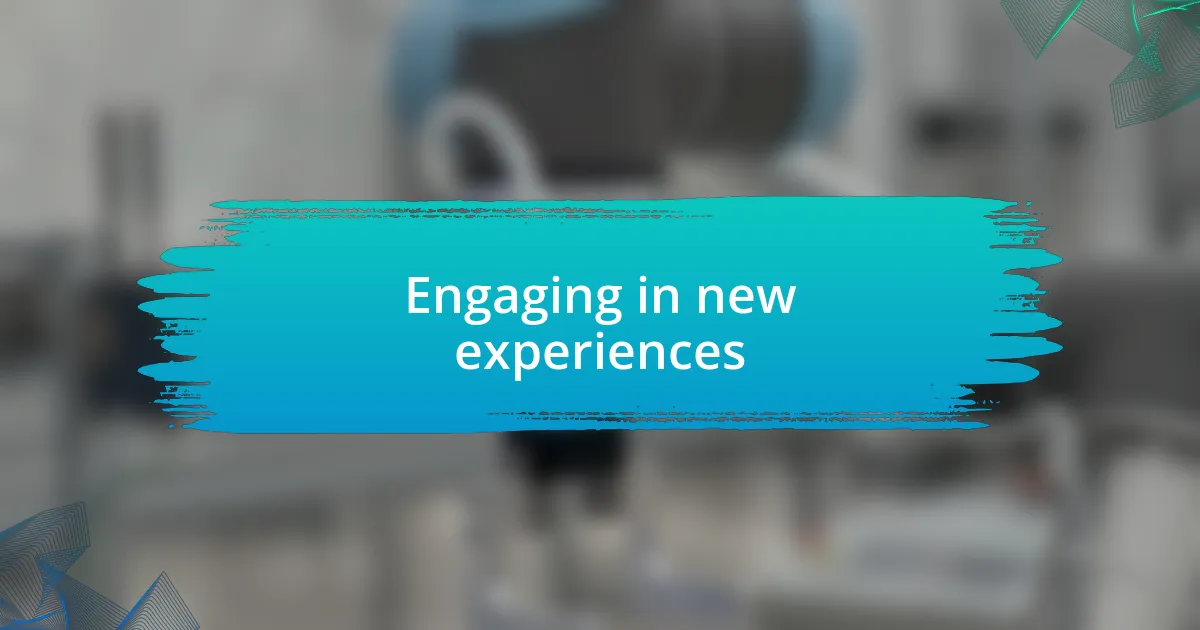 Engaging in new experiences